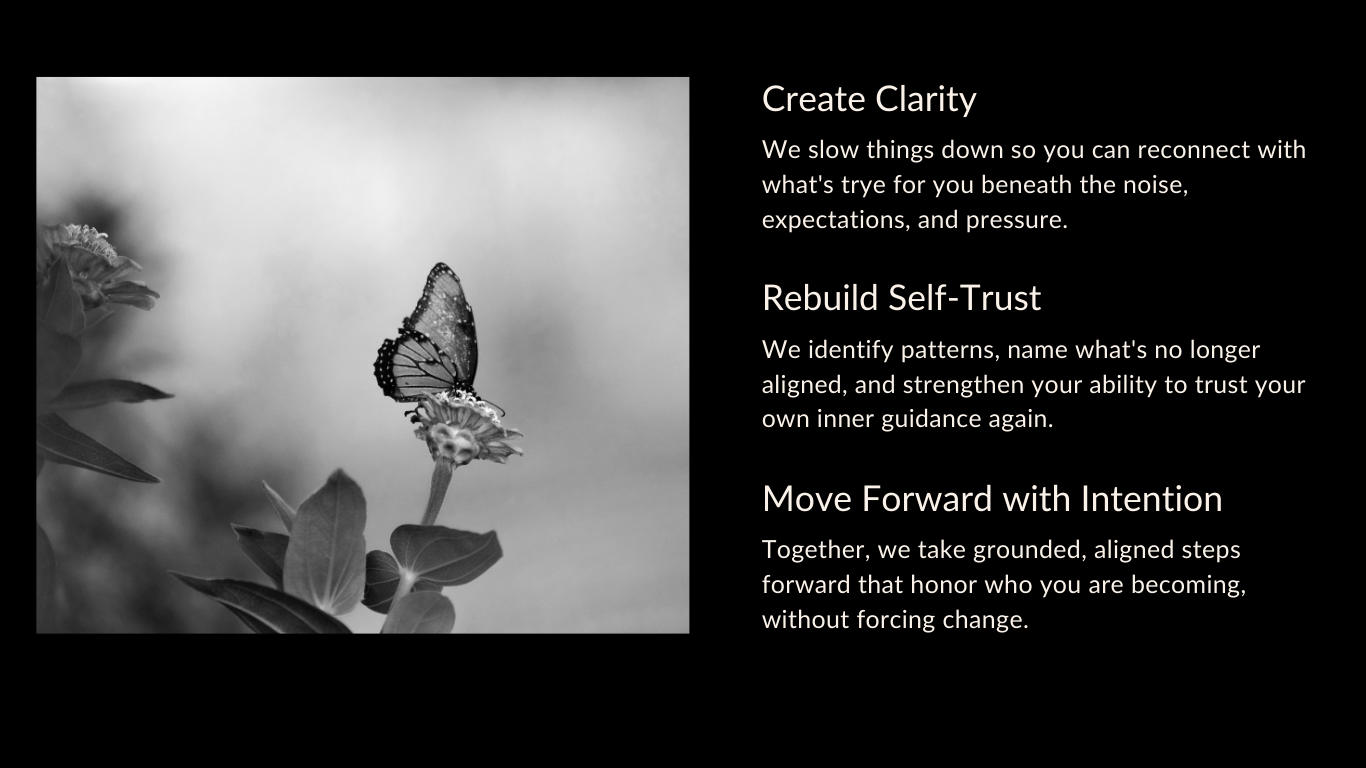 Create Clarity

We slow things down so you can reconnect with what's trye for you beneath the noise, expectations, and pressure.

Rebuild Self-Trust

We identify patterns, name what's no longer aligned, and strengthen your ability to trust your own inner guidance again.

Move Forward with Intention

Together, we take grounded, aligned steps forward that honor who you are becoming, without forcing change.